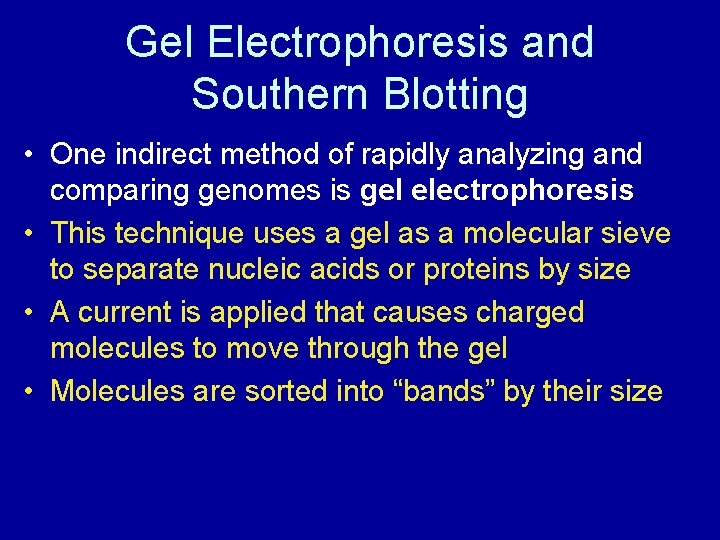 Gel Electrophoresis and Southern Blotting

• One indirect method of rapidly analyzing and comparing genomes is gel electrophoresis

• This technique uses a gel as a molecular sieve to separate nucleic acids or proteins by size

• A current is applied that causes charged molecules to move through the gel

• Molecules are sorted into “bands” by their size